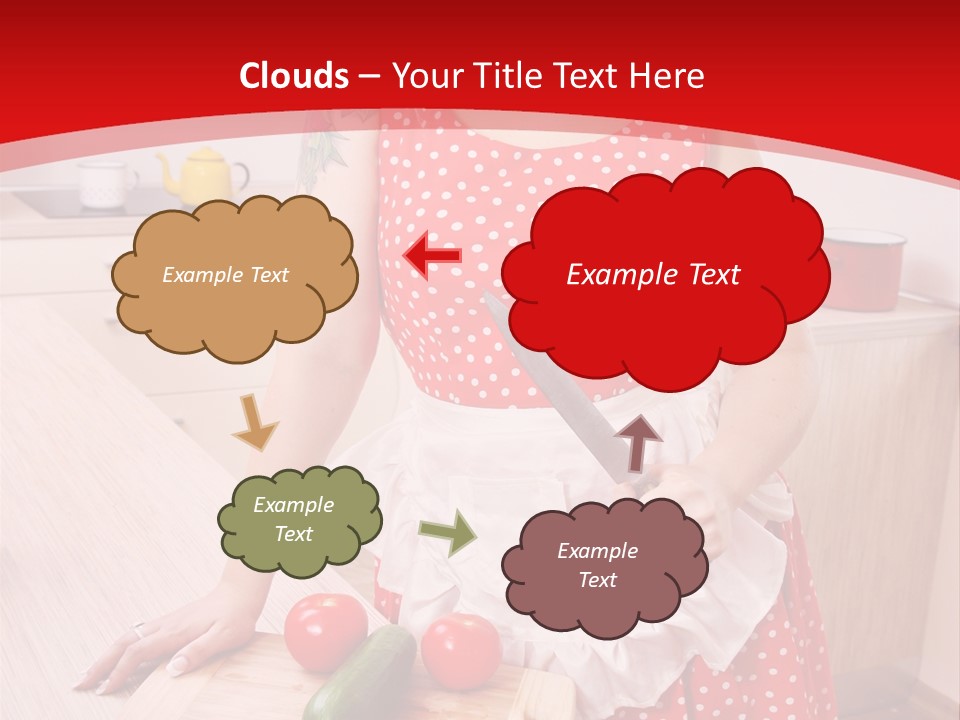 Clouds – Your Title Text Here

Example Text

Example Text

Example Text

Example Text